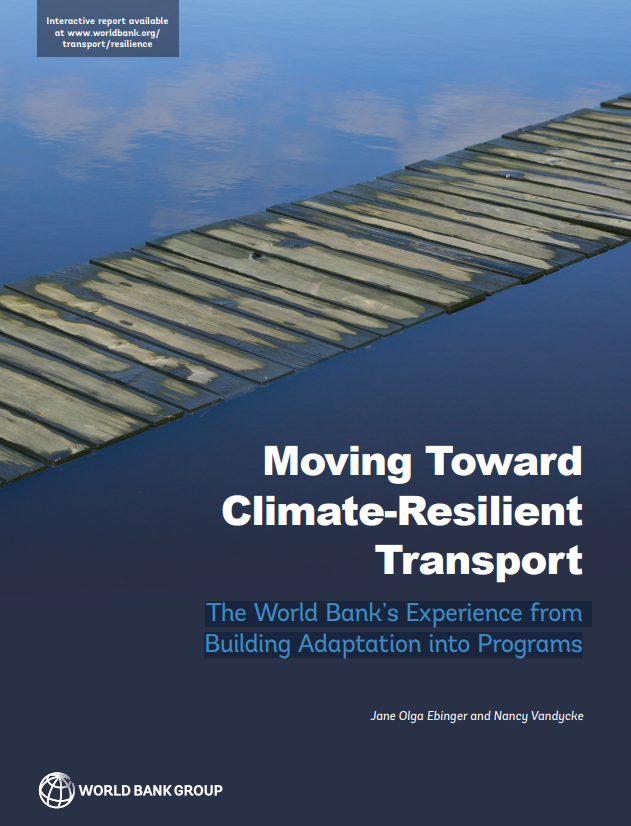 Interactive report available at www.worldbank.org/transport/resilience

Moving Toward Climate-Resilient Transport

The World Bank's Experience from Building Adaptation into Programs

Jane Olga Ebinger and Nancy Vandycke

WORLD BANK GROUP